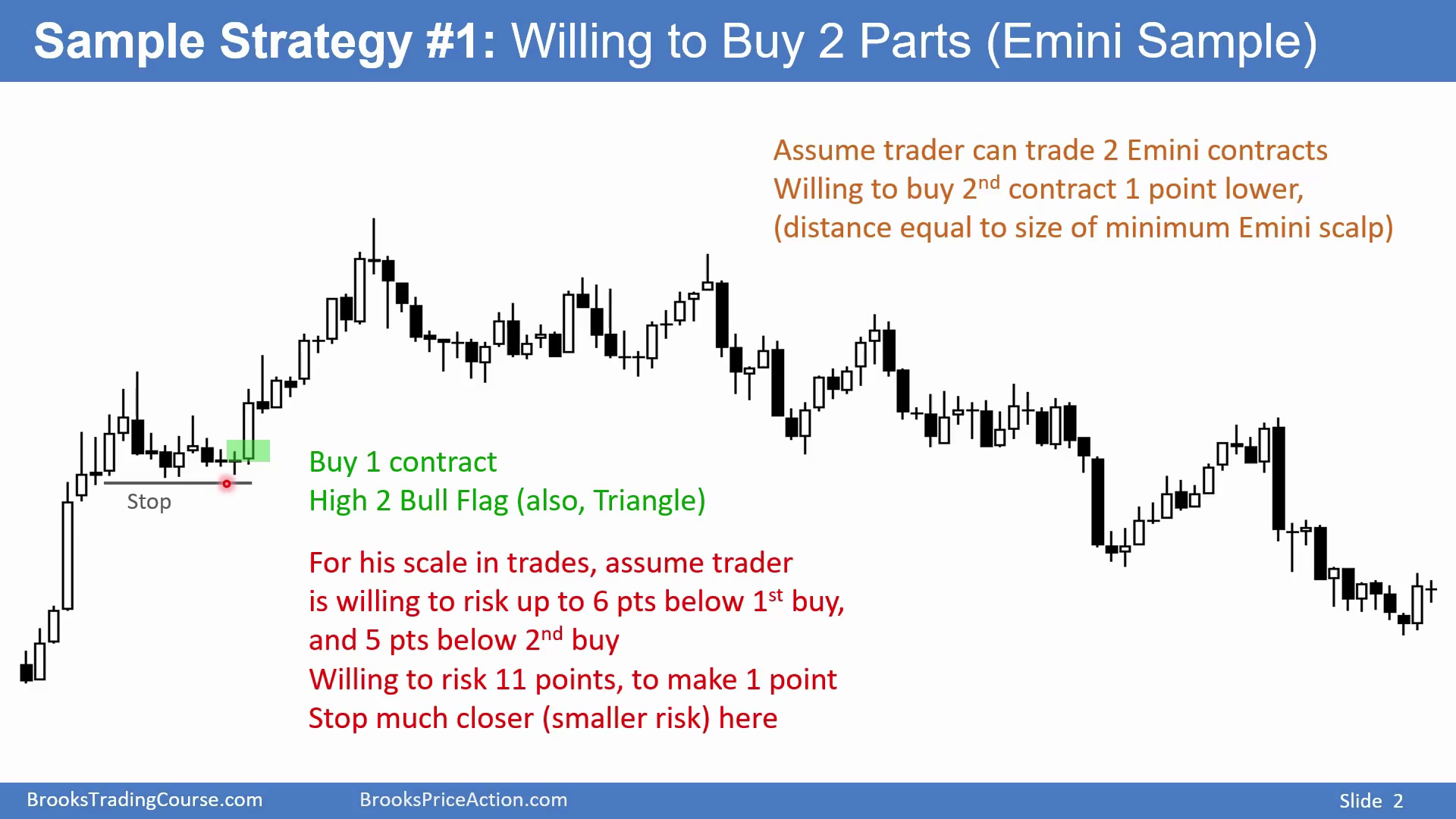 Sample Strategy #1: Willing to Buy 2 Parts (Emini Sample)

Assume trader can trade 2 Emini contracts
Willing to buy 2$^{nd}$ contract 1 point lower,
(distance equal to size of minimum Emini scalp)

Stop

Buy 1 contract
High 2 Bull Flag (also, Triangle)

For his scale in trades, assume trader is willing to risk up to 6 pts below 1$^{st}$ buy, and 5 pts below 2$^{nd}$ buy
Willing to risk 11 points, to make 1 point
Stop much closer (smaller risk) here

BrooksTradingCourse.com BrooksPriceAction.com Slide 2